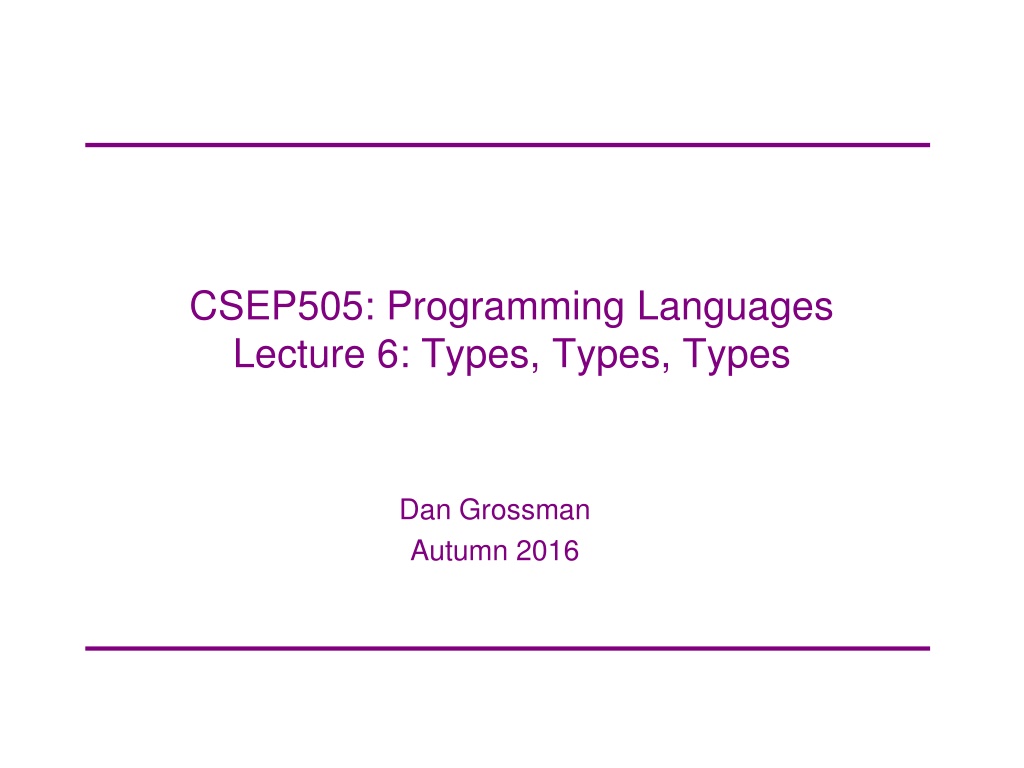 CSEP505: Programming Languages
Lecture 6: Types, Types, Types

Dan Grossman
Autumn 2016